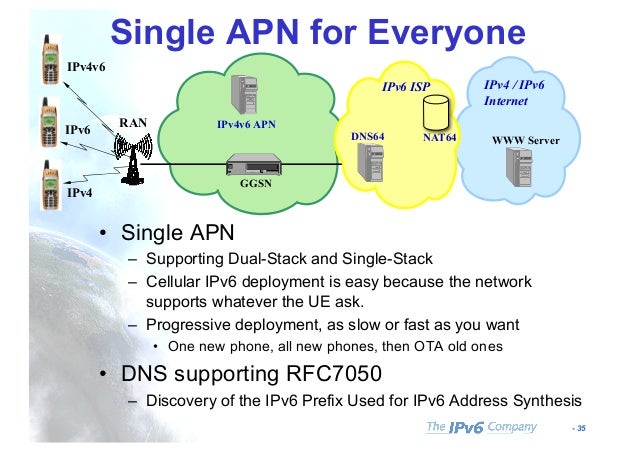 Single APN for Everyone

IPv4v6

IPv6

IPv4

RAN

IPv4v6 APN

GGSN

IPv6 ISP

DNS64

NAT64

IPv4 / IPv6 Internet

WWW Server

• Single APN
– Supporting Dual-Stack and Single-Stack
– Cellular IPv6 deployment is easy because the network supports whatever the UE ask.
– Progressive deployment, as slow or fast as you want
• One new phone, all new phones, then OTA old ones
• DNS supporting RFC7050
– Discovery of the IPv6 Prefix Used for IPv6 Address Synthesis

The IPv6 Company

- 35